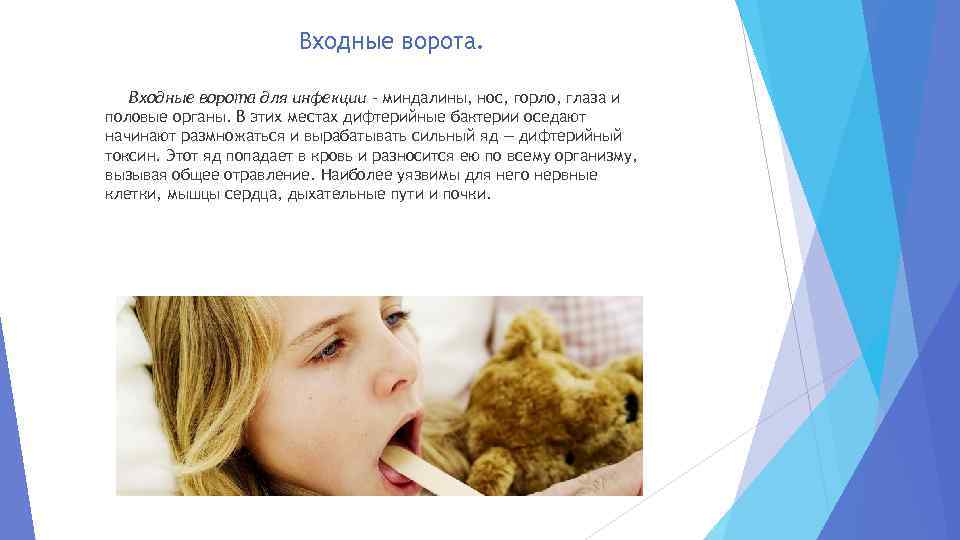 Входные ворота.

Входные ворота для инфекции - миндалины, нос, горло, глаза и половые органы. В этих местах дифтерийные бактерии оседают начинают размножаться и вырабатывать сильный яд — дифтерийный токсин. Этот яд попадает в кровь и разносится ею по всему организму, вызывая общее отравление. Наиболее уязвимы для него нервные клетки, мышцы сердца, дыхательные пути и почки.